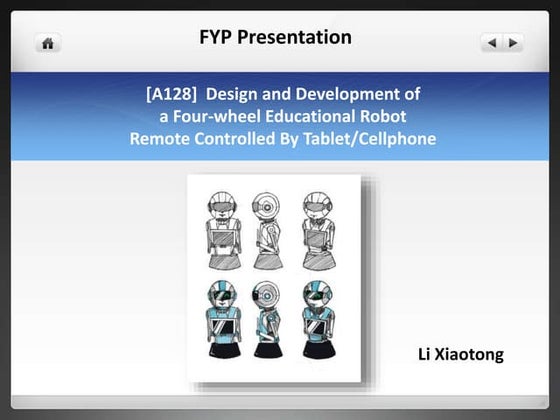 FYP Presentation

[A128] Design and Development of a Four-wheel Educational Robot Remote Controlled By Tablet/Cellphone

Li Xiaotong